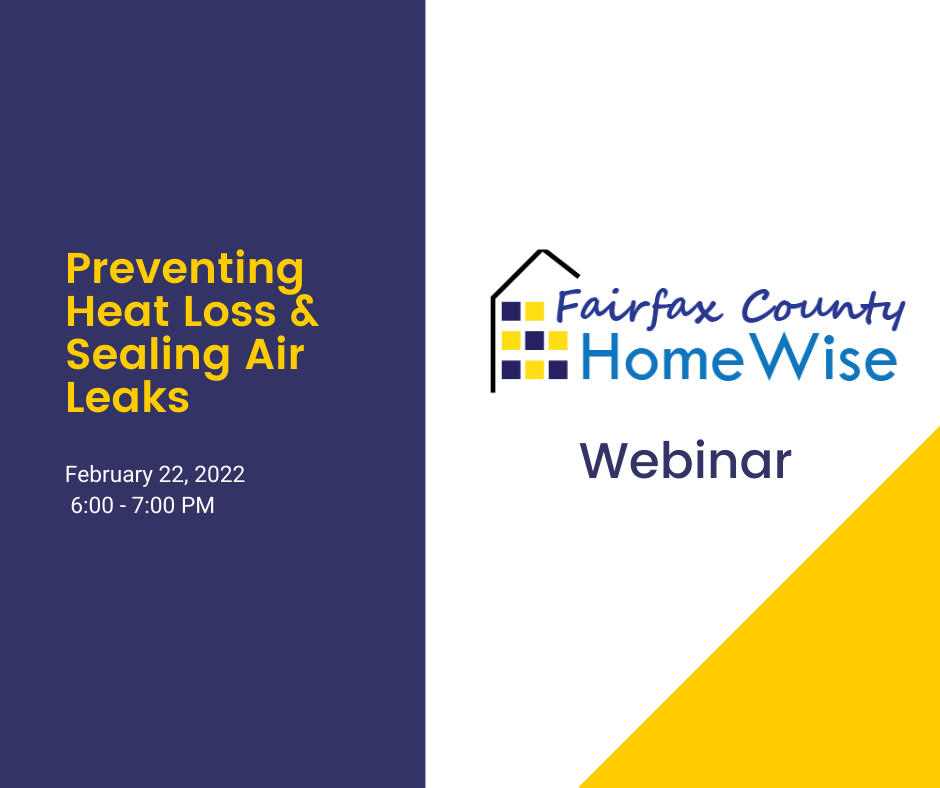 Preventing Heat Loss & Sealing Air Leaks

February 22, 2022
6:00 - 7:00 PM

Fairfax County
HomeWise

Webinar